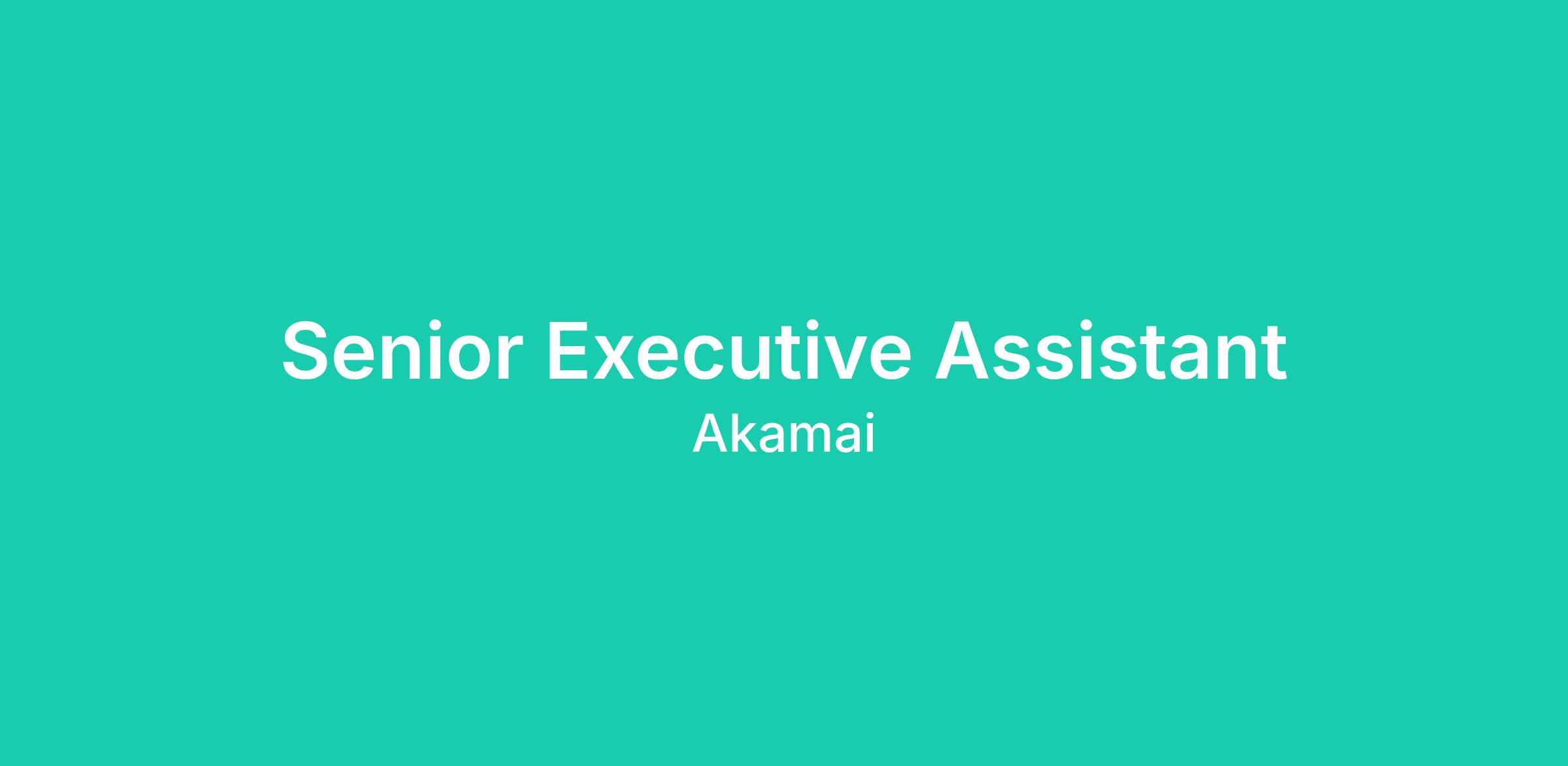 Senior Executive Assistant

Akamai